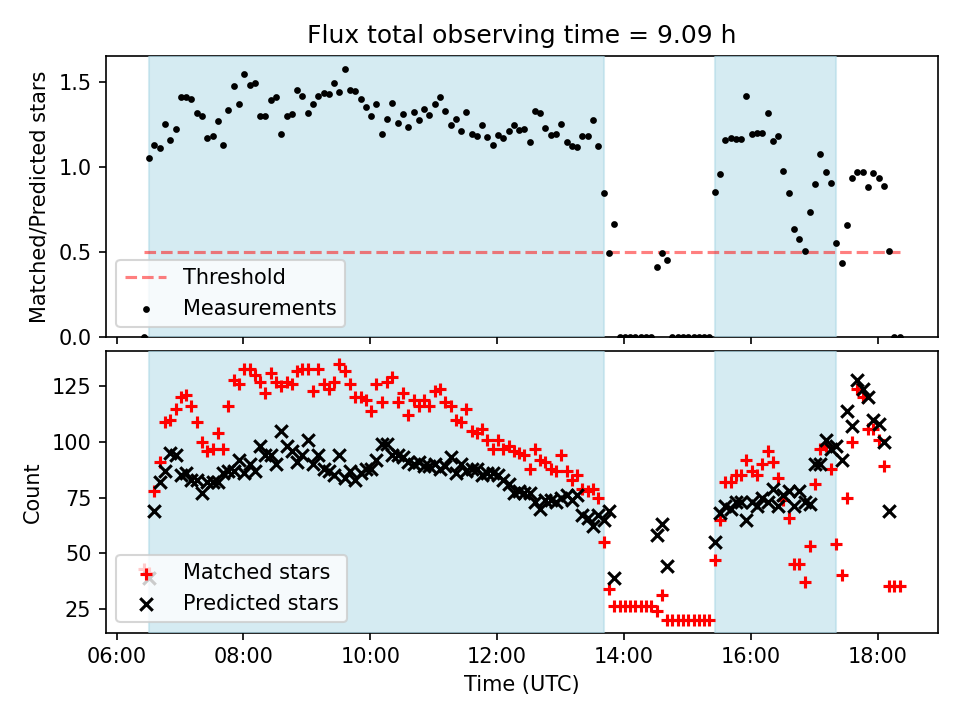 Flux total observing time = 9.09 h

Matched/Predicted stars

1.5
1.0
0.5
0.0

Threshold
Measurements

Count

125
100
75
50
25

Matched stars
Predicted stars

06:00 08:00 10:00 12:00 14:00 16:00 18:00

Time (UTC)